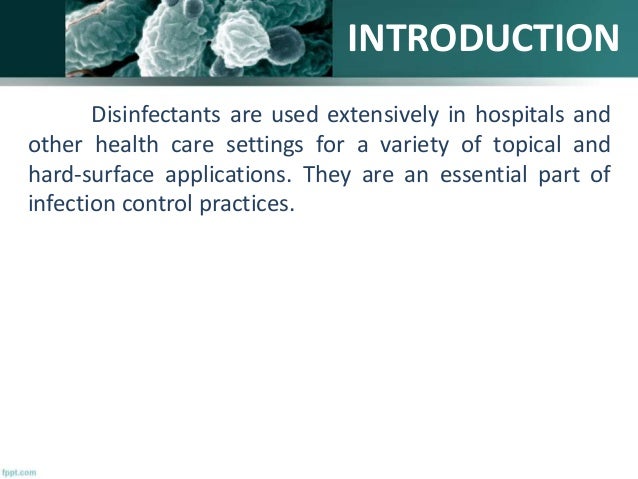 INTRODUCTION

Disinfectants are used extensively in hospitals and other health care settings for a variety of topical and hard-surface applications. They are an essential part of infection control practices.

fppt.com